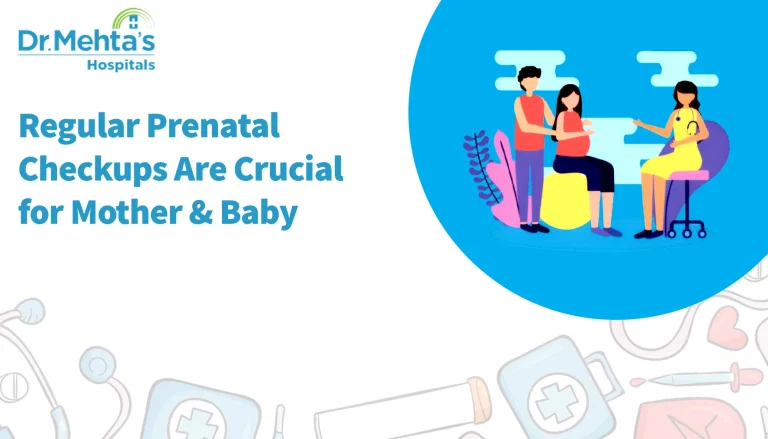 Dr.Mehta's
Hospitals

Regular Prenatal Checkups Are Crucial for Mother & Baby